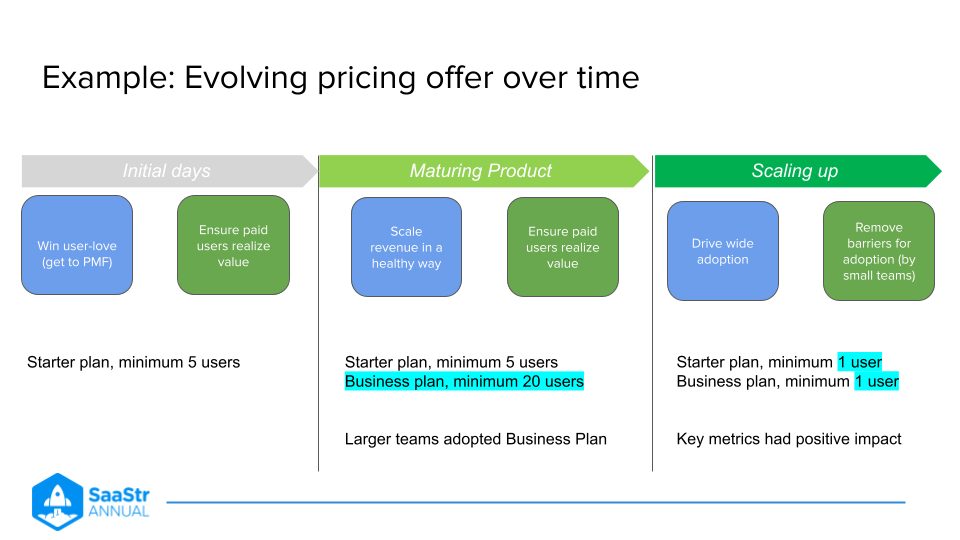 Example: Evolving pricing offer over time

Initial days

Win user-love (get to PMF)

Ensure paid users realize value

Starter plan, minimum 5 users

Maturing Product

Scale revenue in a healthy way

Ensure paid users realize value

Starter plan, minimum 5 users
Business plan, minimum 20 users

Larger teams adopted Business Plan

Scaling up

Drive wide adoption

Remove barriers for adoption (by small teams)

Starter plan, minimum 1 user
Business plan, minimum 1 user

Key metrics had positive impact

SaaStr ANNUAL